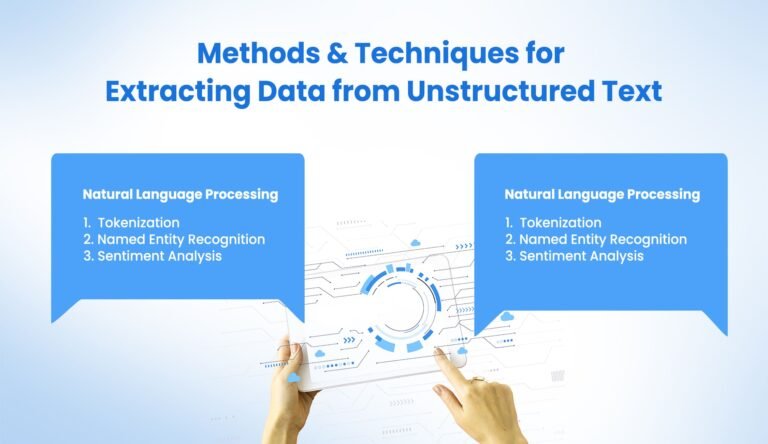 Methods & Techniques for Extracting Data from Unstructured Text

Natural Language Processing

1. Tokenization
2. Named Entity Recognition
3. Sentiment Analysis

Natural Language Processing

1. Tokenization
2. Named Entity Recognition
3. Sentiment Analysis